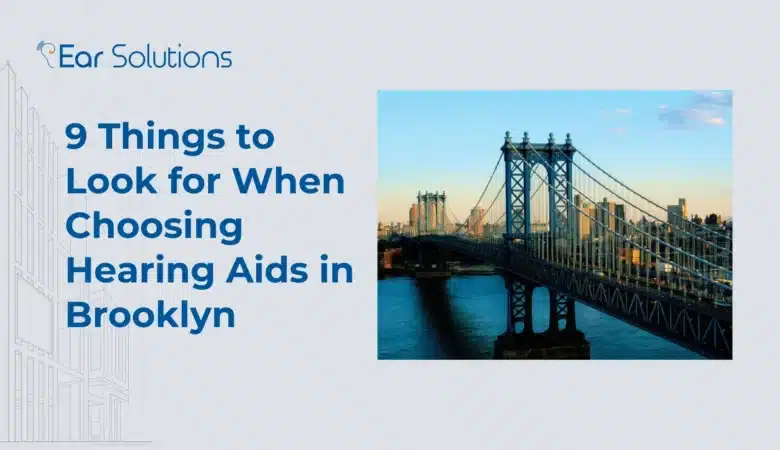 Ear Solutions

9 Things to Look for When Choosing Hearing Aids in Brooklyn